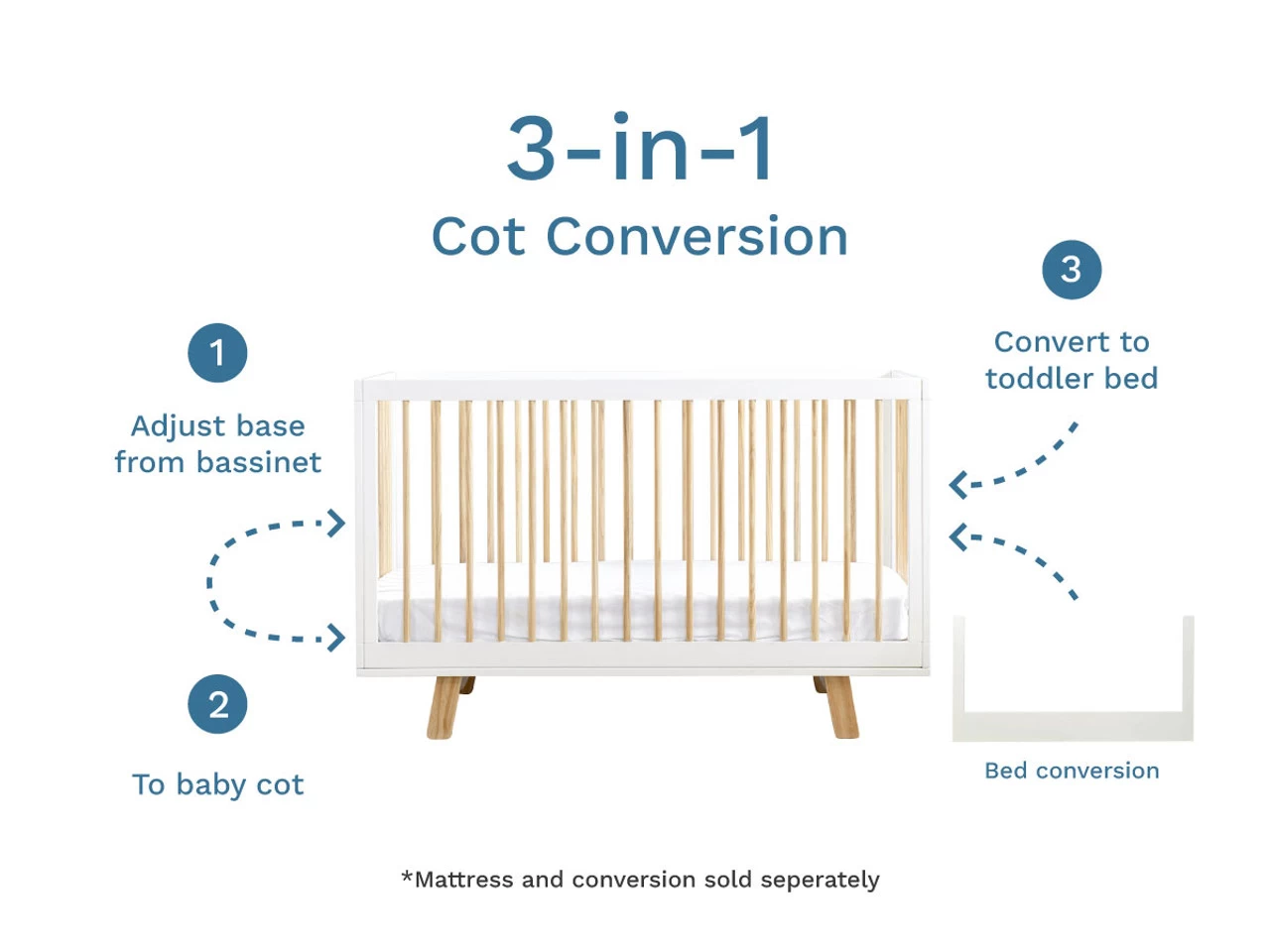 3-in-1
Cot Conversion

1
Adjust base from bassinet

2
To baby cot

3
Convert to toddler bed

Bed conversion

*Mattress and conversion sold seperately